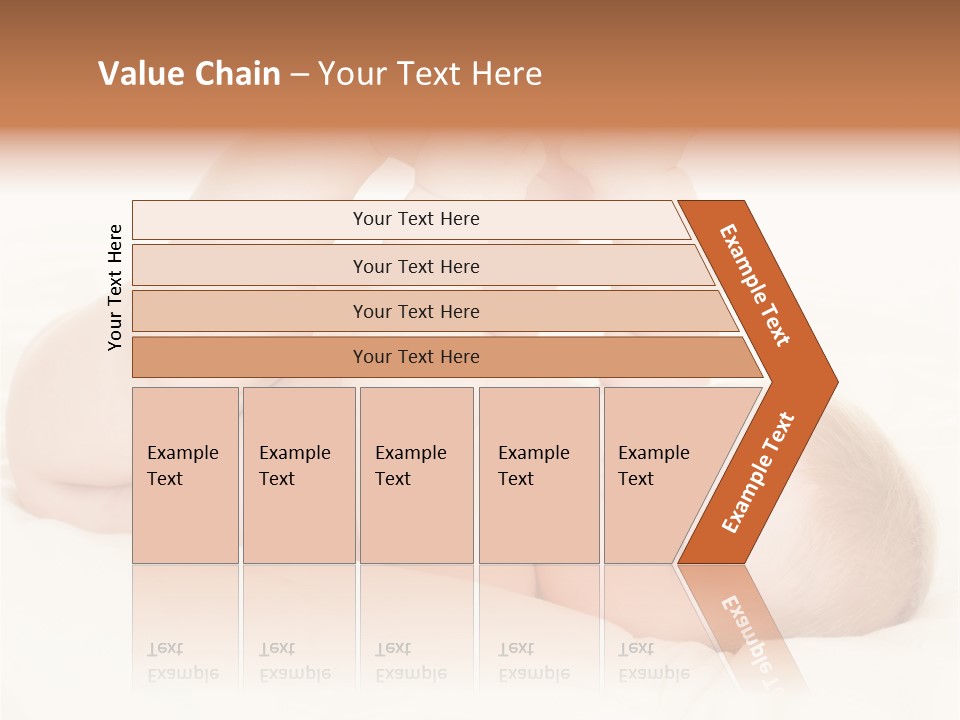 Value Chain – Your Text Here

Your Text Here

Your Text Here

Your Text Here

Your Text Here

Your Text Here

Example Text

Example Text

Example Text

Example Text

Example Text

Example Text

Example Text